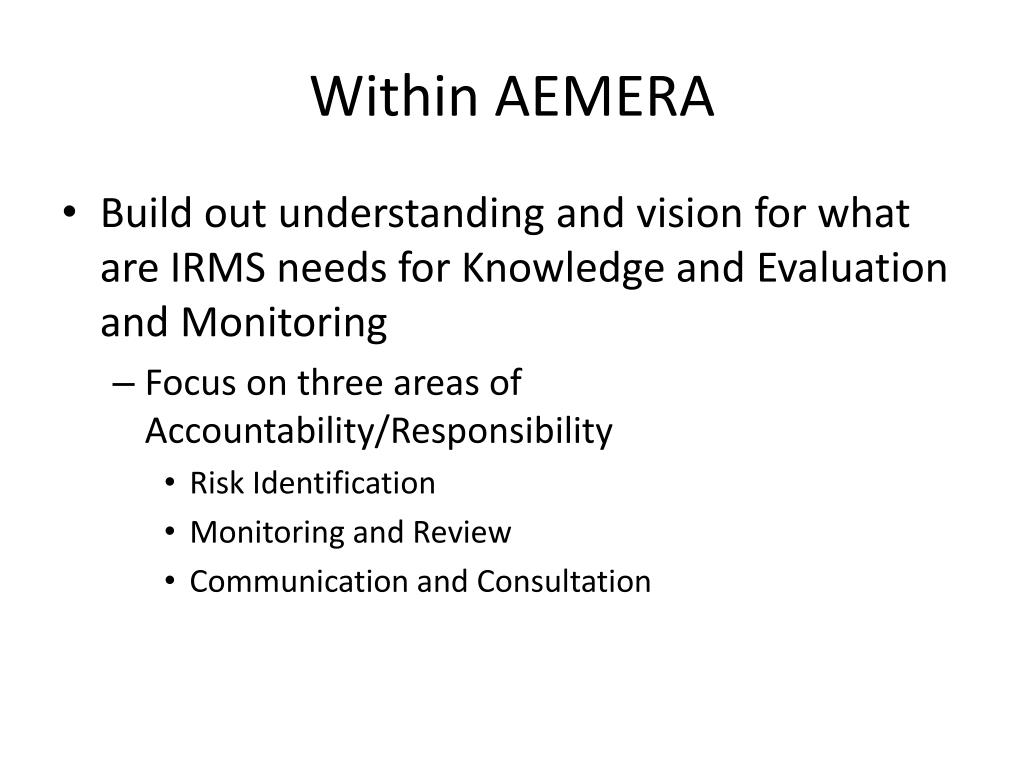 Within AEMERA

• Build out understanding and vision for what are IRMS needs for Knowledge and Evaluation and Monitoring

– Focus on three areas of Accountability/Responsibility

• Risk Identification

• Monitoring and Review

• Communication and Consultation